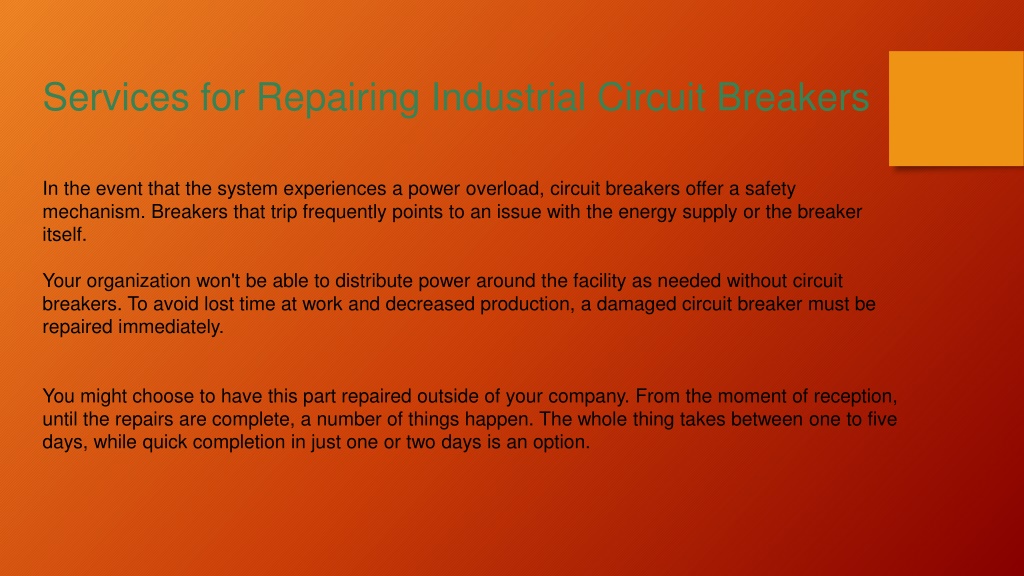 Services for Repairing Industrial Circuit Breakers

In the event that the system experiences a power overload, circuit breakers offer a safety mechanism. Breakers that trip frequently points to an issue with the energy supply or the breaker itself.

Your organization won't be able to distribute power around the facility as needed without circuit breakers. To avoid lost time at work and decreased production, a damaged circuit breaker must be repaired immediately.

You might choose to have this part repaired outside of your company. From the moment of reception, until the repairs are complete, a number of things happen. The whole thing takes between one to five days, while quick completion in just one or two days is an option.